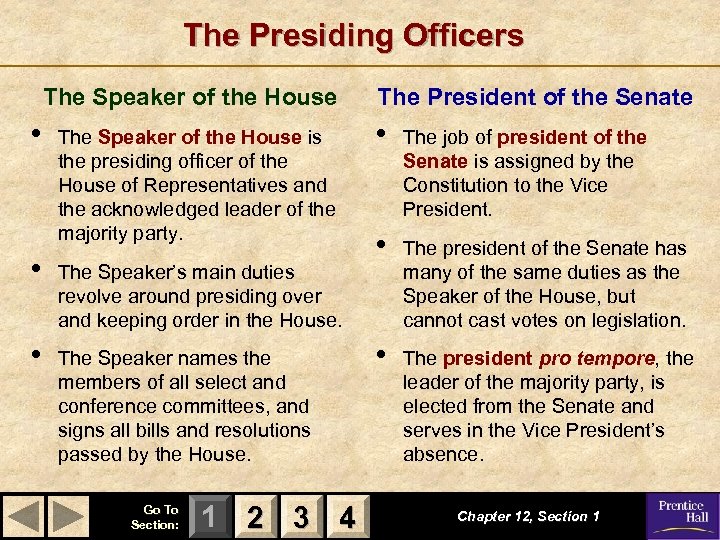 The Presiding Officers

The Speaker of the House

• The Speaker of the House is the presiding officer of the House of Representatives and the acknowledged leader of the majority party.

• The Speaker's main duties revolve around presiding over and keeping order in the House.

• The Speaker names the members of all select and conference committees, and signs all bills and resolutions passed by the House.

The President of the Senate

• The job of president of the Senate is assigned by the Constitution to the Vice President.

• The president of the Senate has many of the same duties as the Speaker of the House, but cannot cast votes on legislation.

• The president pro tempore, the leader of the majority party, is elected from the Senate and serves in the Vice President's absence.

Go To Section: 1 2 3 4

Chapter 12, Section 1

Prentice Hall